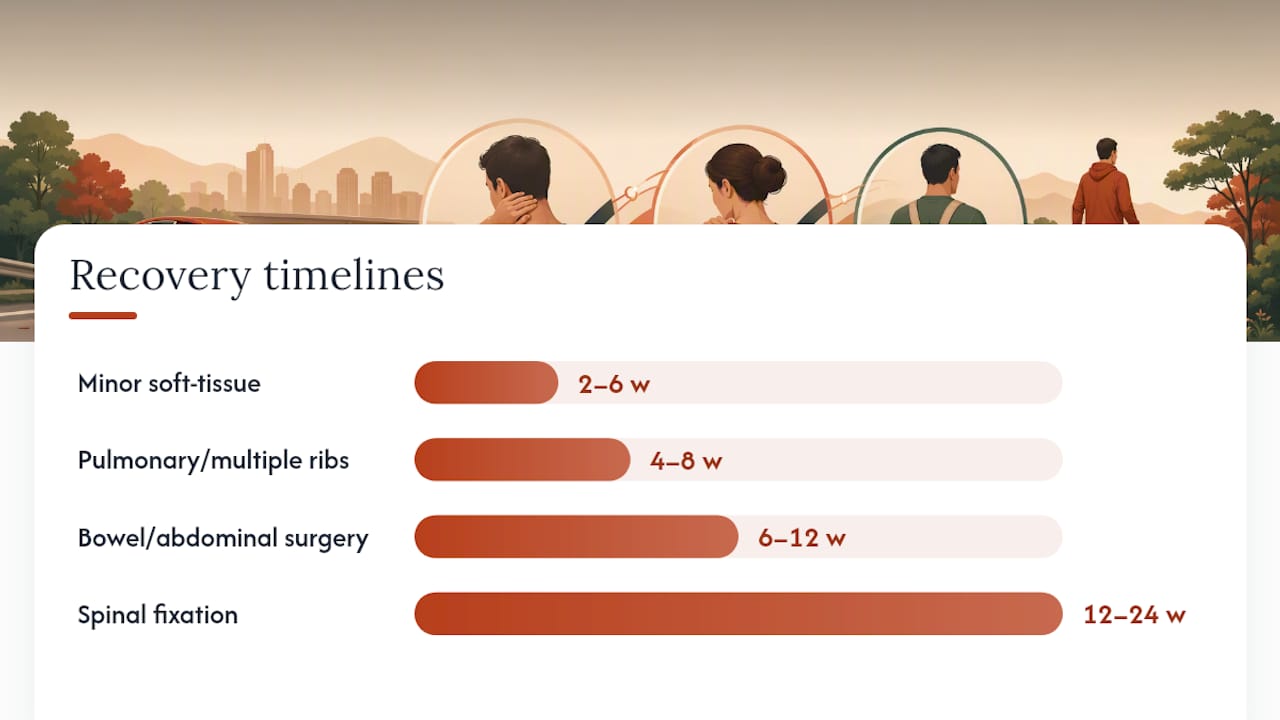 Recovery timelines

Minor soft-tissue 2–6 w

Pulmonary/multiple ribs 4–8 w

Bowel/abdominal surgery 6–12 w

Spinal fixation 12–24 w